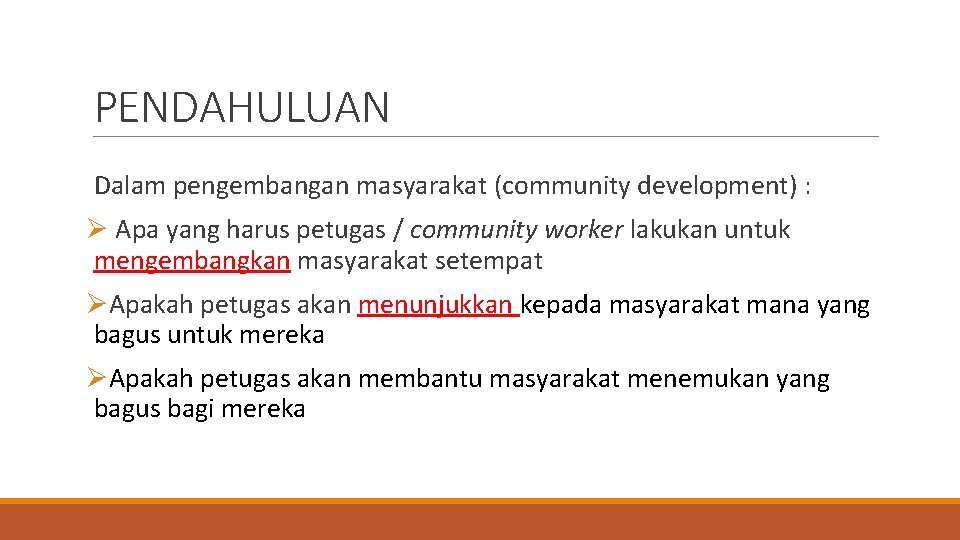 PENDAHULUAN

Dalam pengembangan masyarakat (community development) :

➢ Apa yang harus petugas / community worker lakukan untuk mengembangkan masyarakat setempat

➢Apakah petugas akan menunjukkan kepada masyarakat mana yang bagus untuk mereka

➢Apakah petugas akan membantu masyarakat menemukan yang bagus bagi mereka